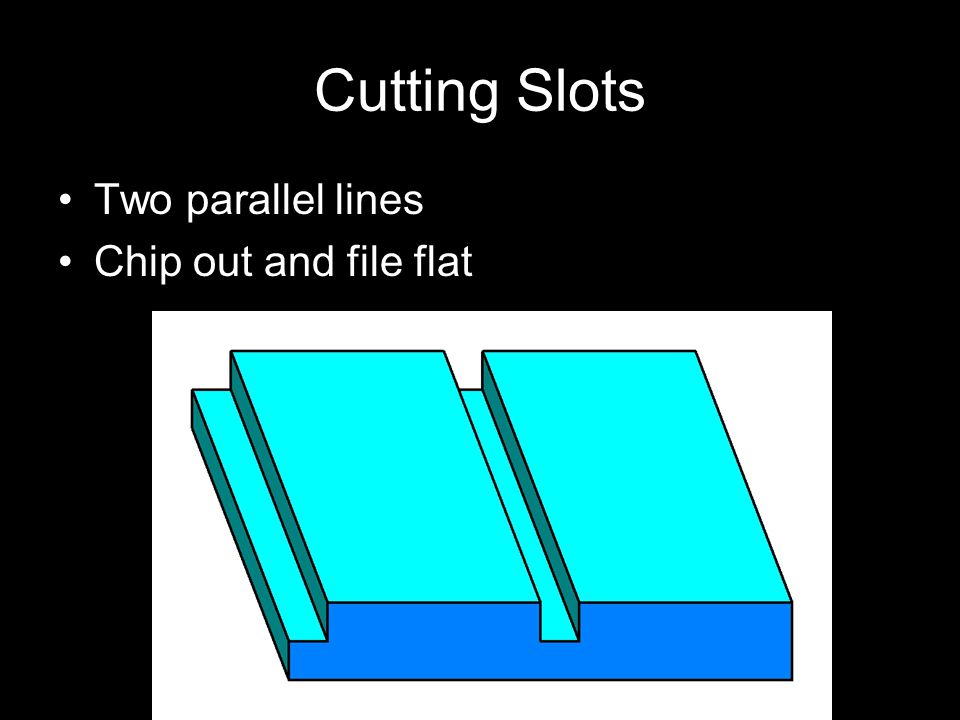 Cutting Slots

• Two parallel lines
• Chip out and file flat